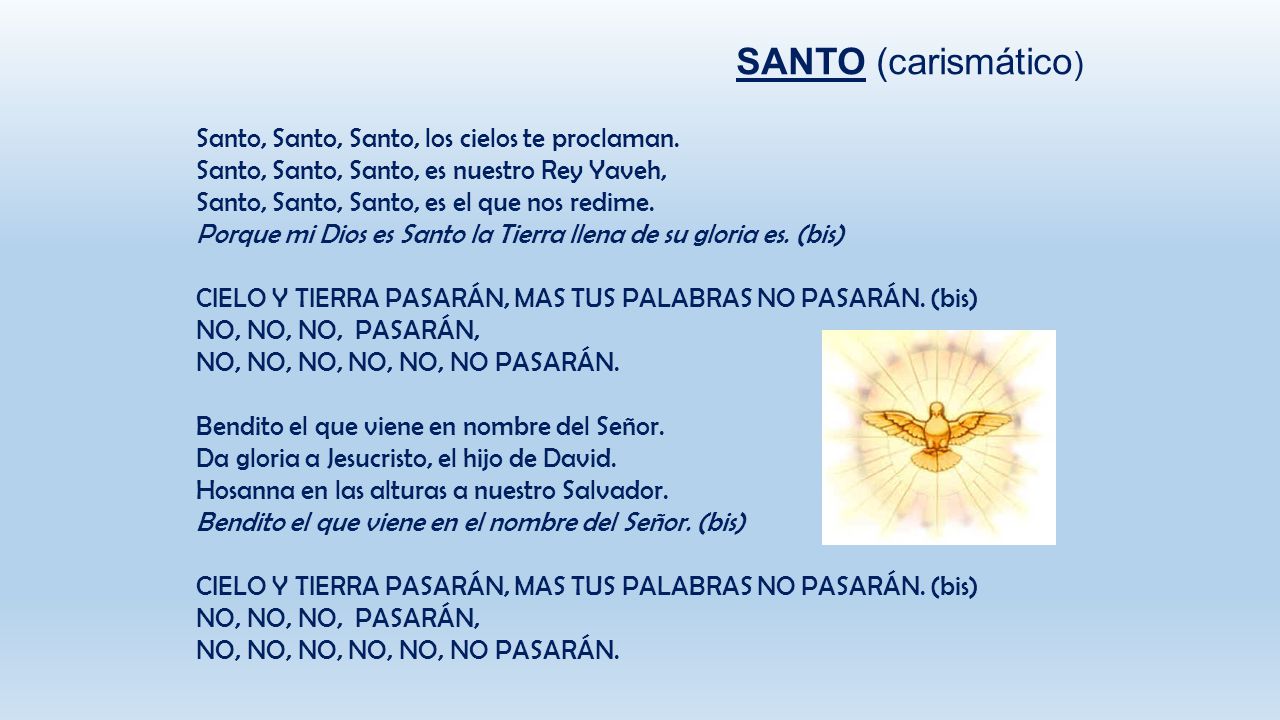 SANTO (carismático)

Santo, Santo, Santo, los cielos te proclaman.
Santo, Santo, Santo, es nuestro Rey Yaveh,
Santo, Santo, Santo, es el que nos redime.
Porque mi Dios es Santo la Tierra llena de su gloria es. (bis)

CIELO Y TIERRA PASARÁN, MAS TUS PALABRAS NO PASARÁN. (bis)
NO, NO, NO, PASARÁN,
NO, NO, NO, NO, NO, NO PASARÁN.

Bendito el que viene en nombre del Señor.
Da gloria a Jesucristo, el hijo de David.
Hosanna en las alturas a nuestro Salvador.
Bendito el que viene en el nombre del Señor. (bis)

CIELO Y TIERRA PASARÁN, MAS TUS PALABRAS NO PASARÁN. (bis)
NO, NO, NO, PASARÁN,
NO, NO, NO, NO, NO, NO PASARÁN.